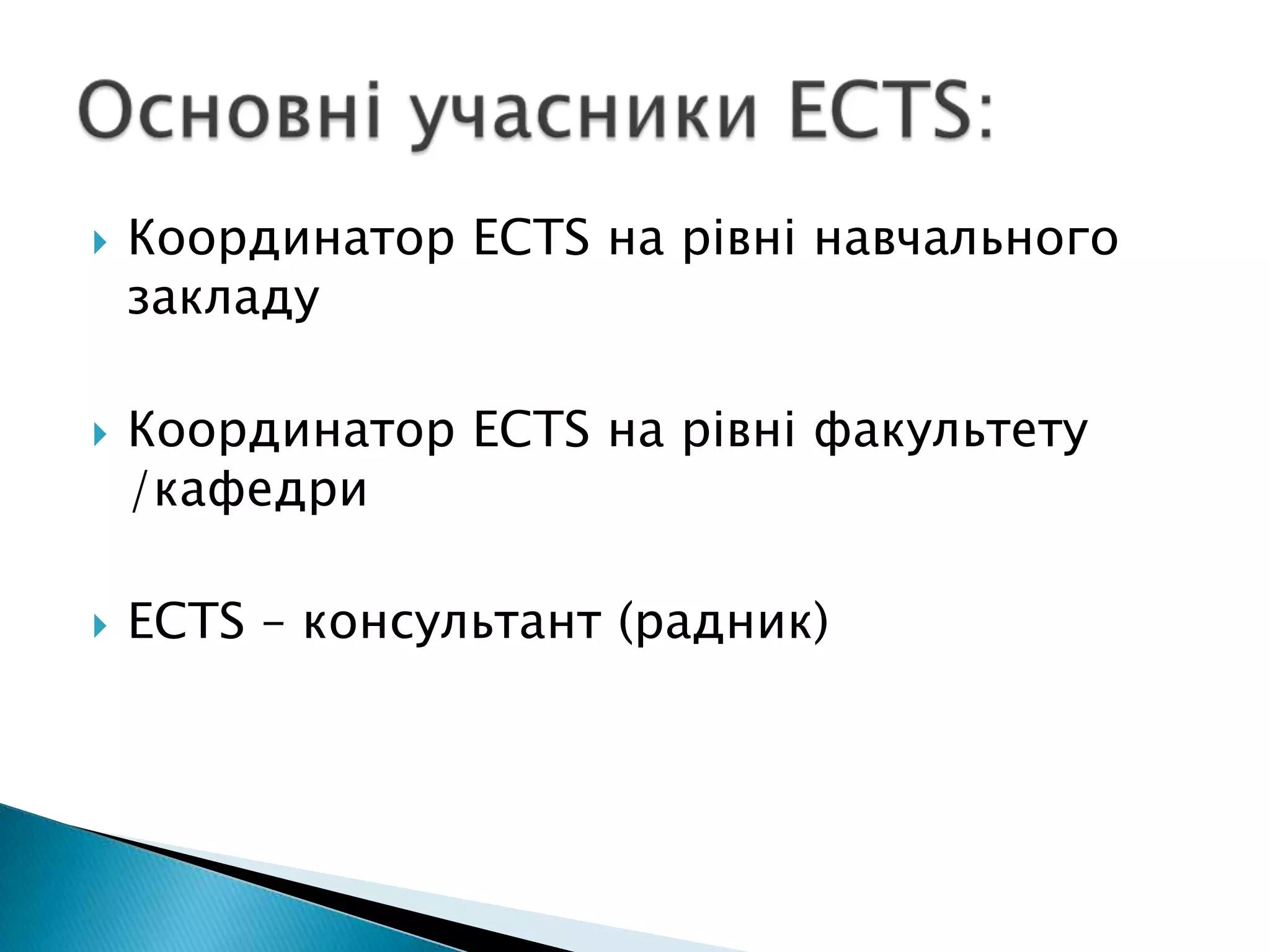 Основні учасники ECTS:

Координатор ECTS на рівні навчального закладу

Координатор ECTS на рівні факультету /кафедри

ECTS – консультант (радник)